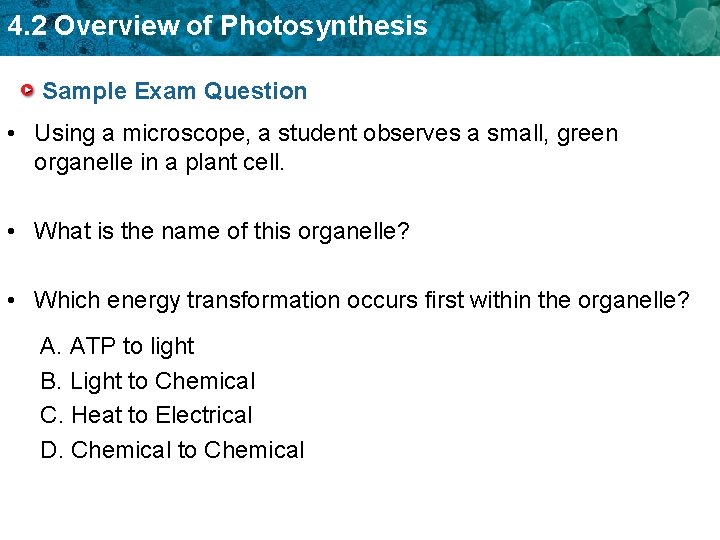 4.2 Overview of Photosynthesis

Sample Exam Question

• Using a microscope, a student observes a small, green organelle in a plant cell.

• What is the name of this organelle?

• Which energy transformation occurs first within the organelle?

A. ATP to light
B. Light to Chemical
C. Heat to Electrical
D. Chemical to Chemical